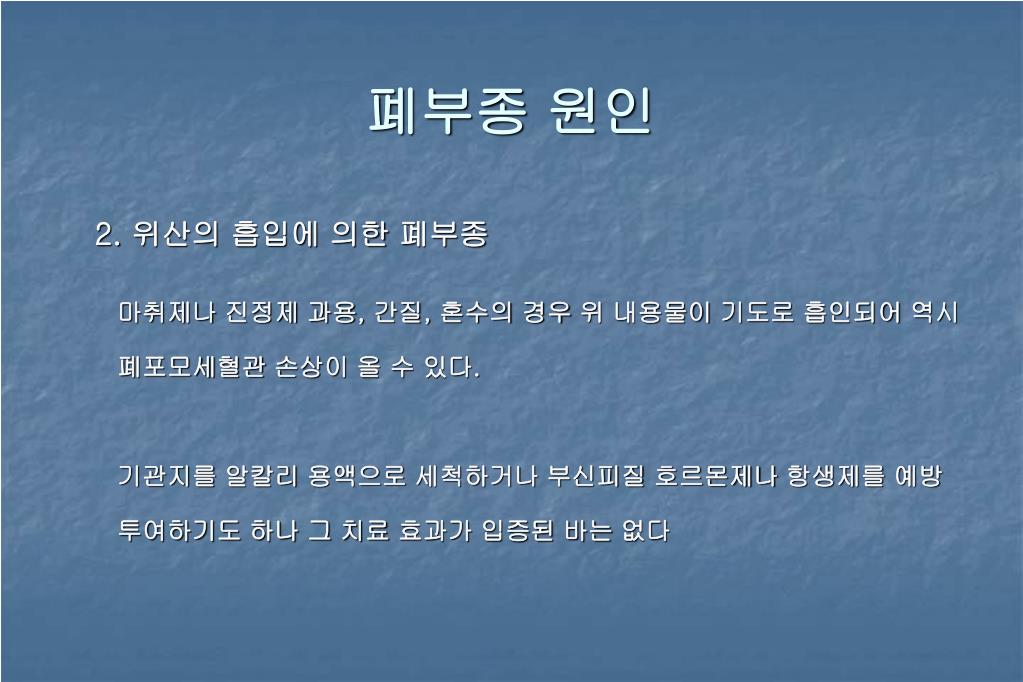 폐부종 원인

2. 위산의 흡입에 의한 폐부종

마취제나 진정제 과용, 간질, 혼수의 경우 위 내용물이 기도로 흡인되어 역시 폐포모세혈관 손상이 올 수 있다.

기관지를 알칼리 용액으로 세척하거나 부신피질 호르몬제나 항생제를 예방 투여하기도 하나 그 치료 효과가 입증된 바는 없다